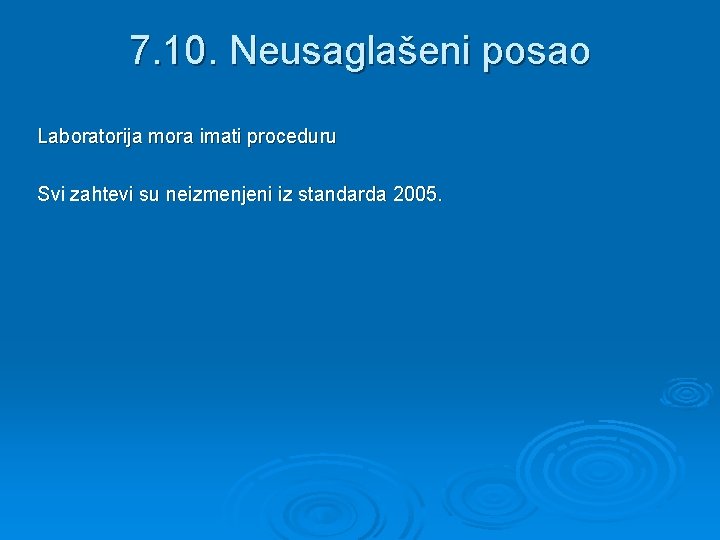 7.10. Neusaglašeni posao

Laboratorija mora imati proceduru

Svi zahtevi su neizmenjeni iz standarda 2005.